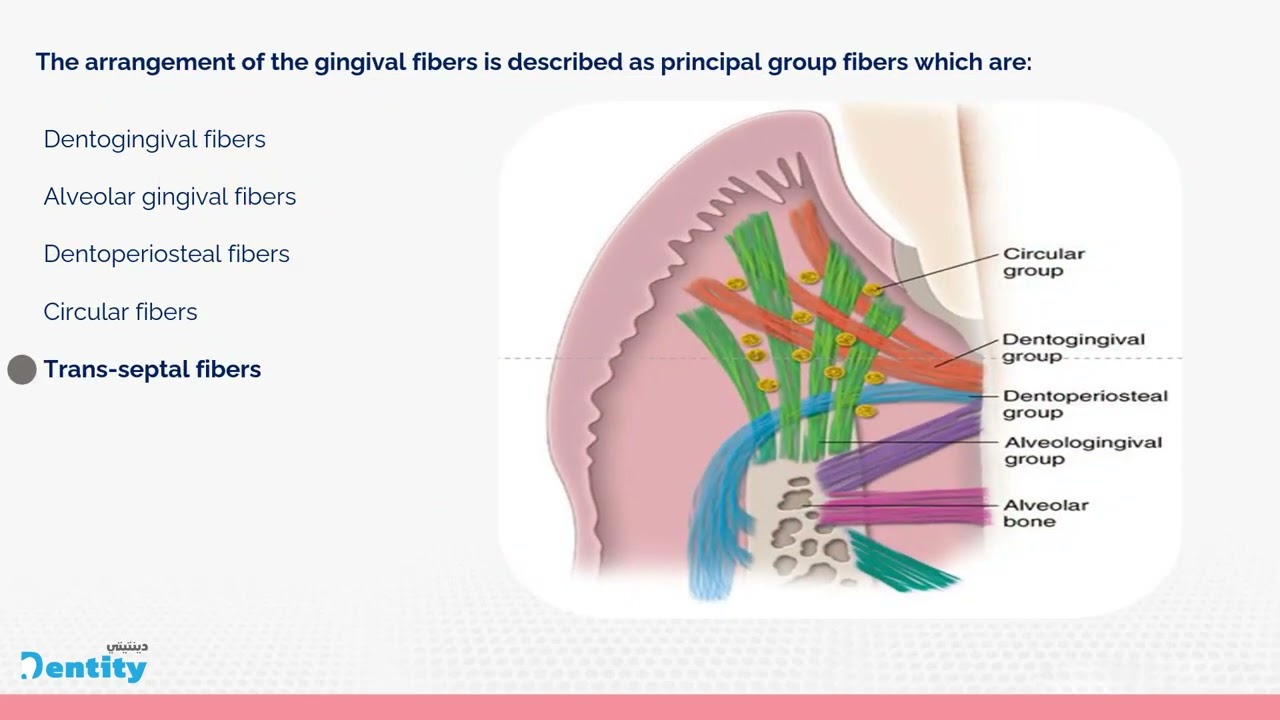 The arrangement of the gingival fibers is described as principal group fibers which are:

Dentogingival fibers

Alveolar gingival fibers

Dentoperiosteal fibers

Circular fibers

Trans-septal fibers

Circular group

Dentogingival group

Dentoperiosteal group

Alveologingival group

Alveolar bone

دينتيتي
Dentity